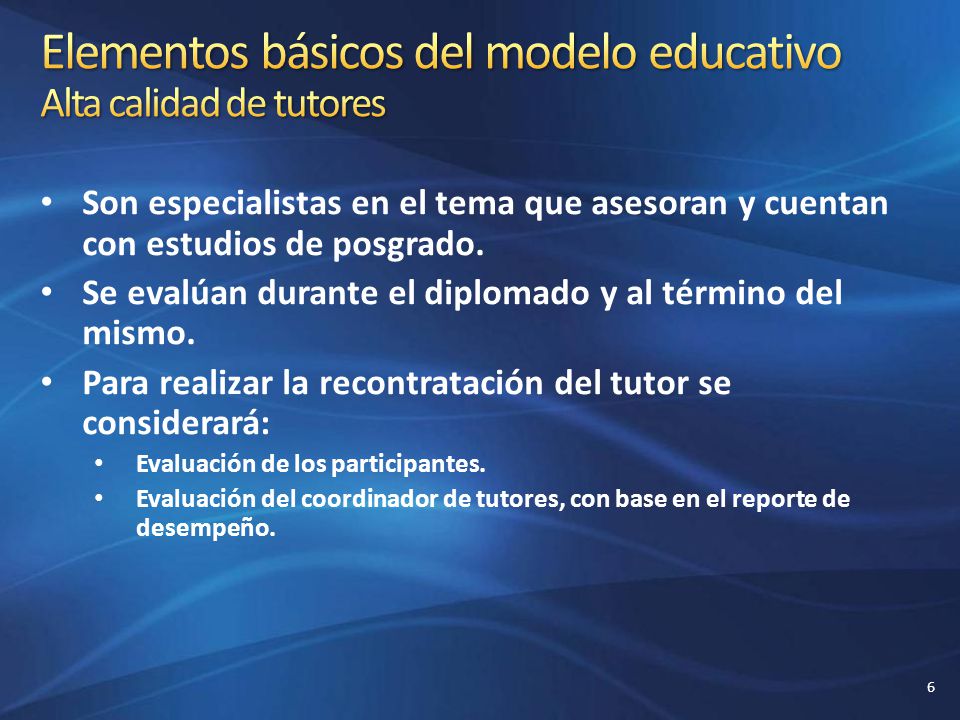 Elementos básicos del modelo educativo
Alta calidad de tutores

• Son especialistas en el tema que asesoran y cuentan con estudios de posgrado.
• Se evalúan durante el diplomado y al término del mismo.
• Para realizar la recontratación del tutor se considerará:
  • Evaluación de los participantes.
  • Evaluación del coordinador de tutores, con base en el reporte de desempeño.

6